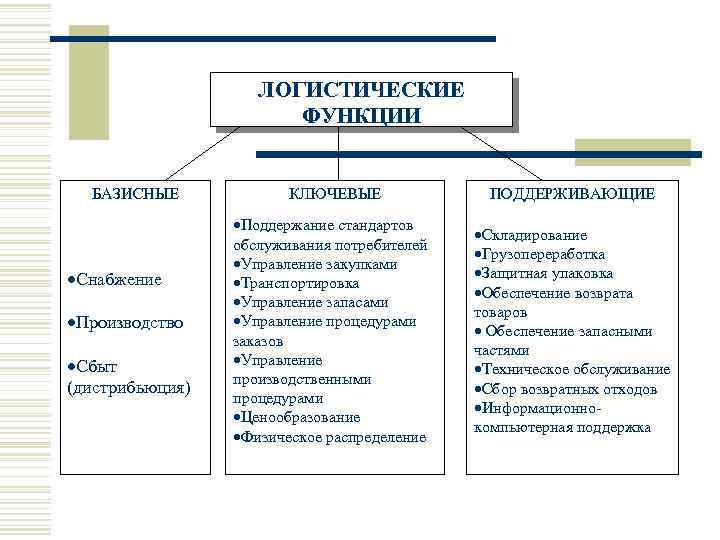 ЛОГИСТИЧЕСКИЕ ФУНКЦИИ

БАЗИСНЫЕ

•Снабжение

•Производство

•Сбыт (дистрибьюция)

КЛЮЧЕВЫЕ

•Поддержание стандартов обслуживания потребителей
•Управление закупками
•Транспортировка
•Управление запасами
•Управление процедурами заказов
•Управление производственными процедурами
•Ценообразование
•Физическое распределение

ПОДДЕРЖИВАЮЩИЕ

•Складирование
•Грузопереработка
•Защитная упаковка
•Обеспечение возврата товаров
• Обеспечение запасными частями
•Техническое обслуживание
•Сбор возвратных отходов
•Информационно-компьютерная поддержка